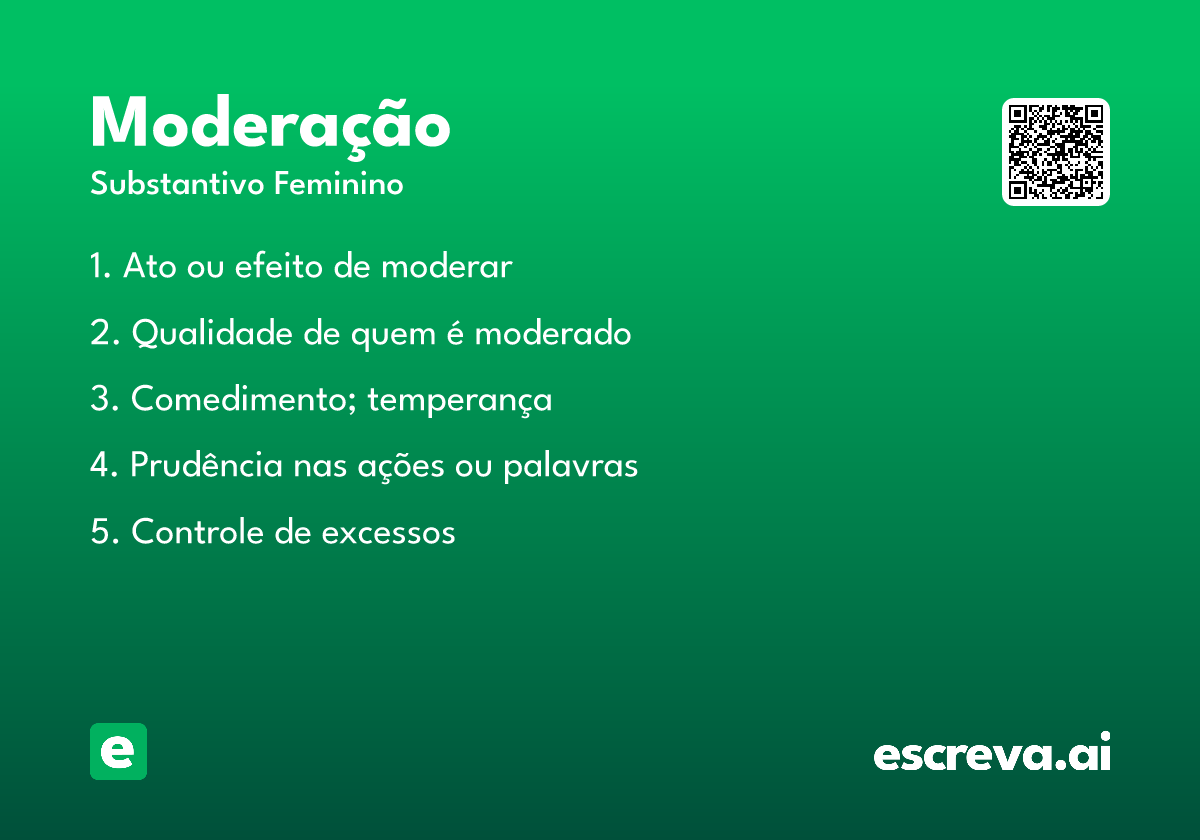 Moderação
Substantivo Feminino

1. Ato ou efeito de moderar

2. Qualidade de quem é moderado

3. Comedimento; temperança

4. Prudência nas ações ou palavras

5. Controle de excessos

e

escreva.ai